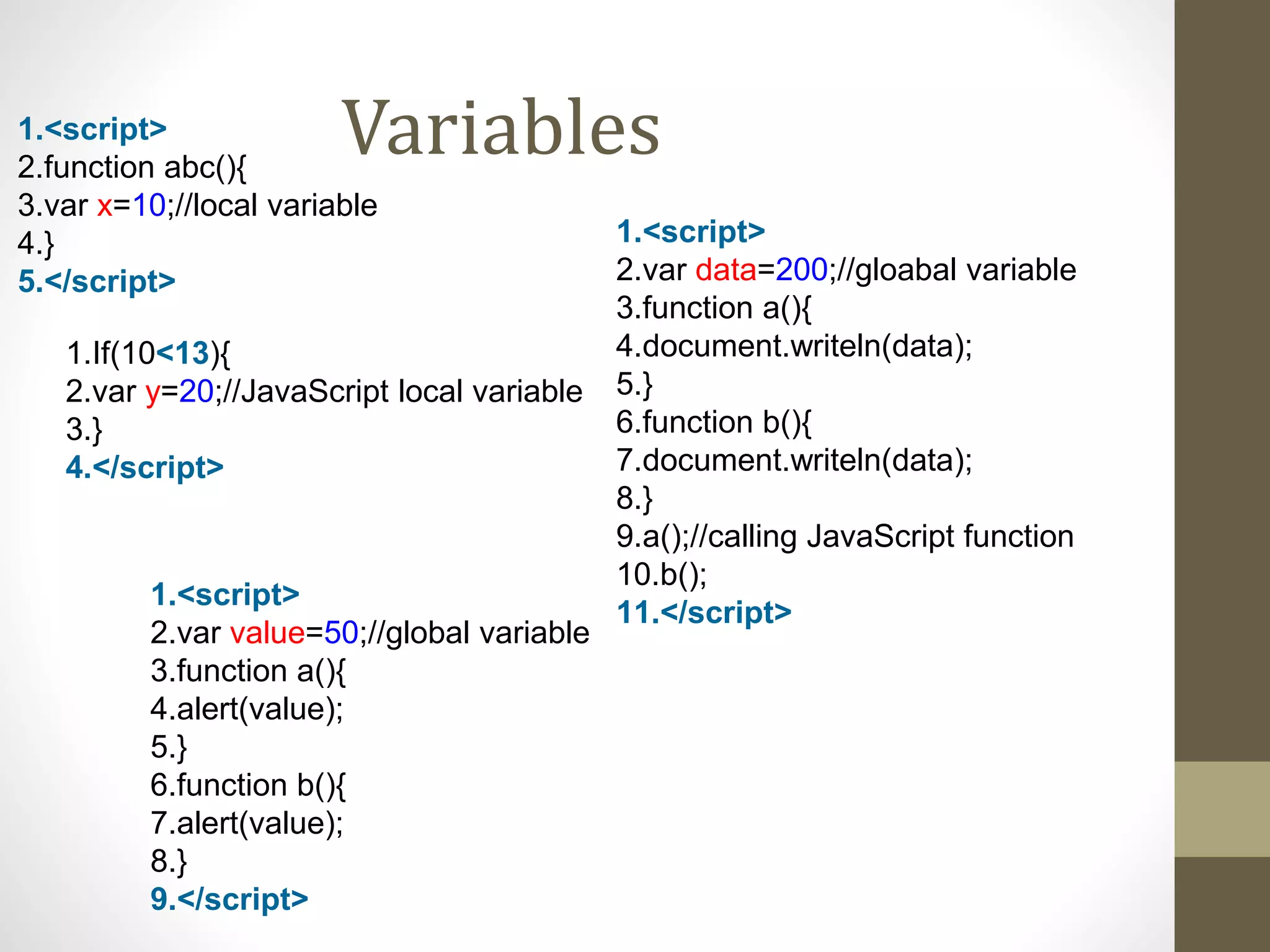 Variables

1.<script>
2.function abc(){
3.var x=10;//local variable
4.}
5.</script>

1.If(10<13){
2.var y=20;//JavaScript local variable
3.}
4.</script>

1.<script>
2.var value=50;//global variable
3.function a(){
4.alert(value);
5.}
6.function b(){
7.alert(value);
8.}
9.</script>

1.<script>
2.var data=200;//gloabal variable
3.function a(){
4.document.writeln(data);
5.}
6.function b(){
7.document.writeln(data);
8.}
9.a();//calling JavaScript function
10.b();
11.</script>